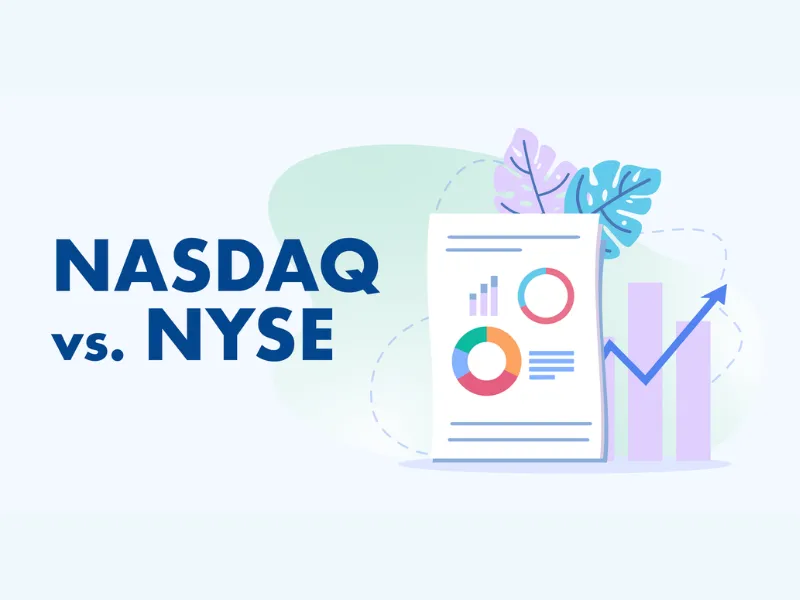 NASDAQ
vs. NYSE